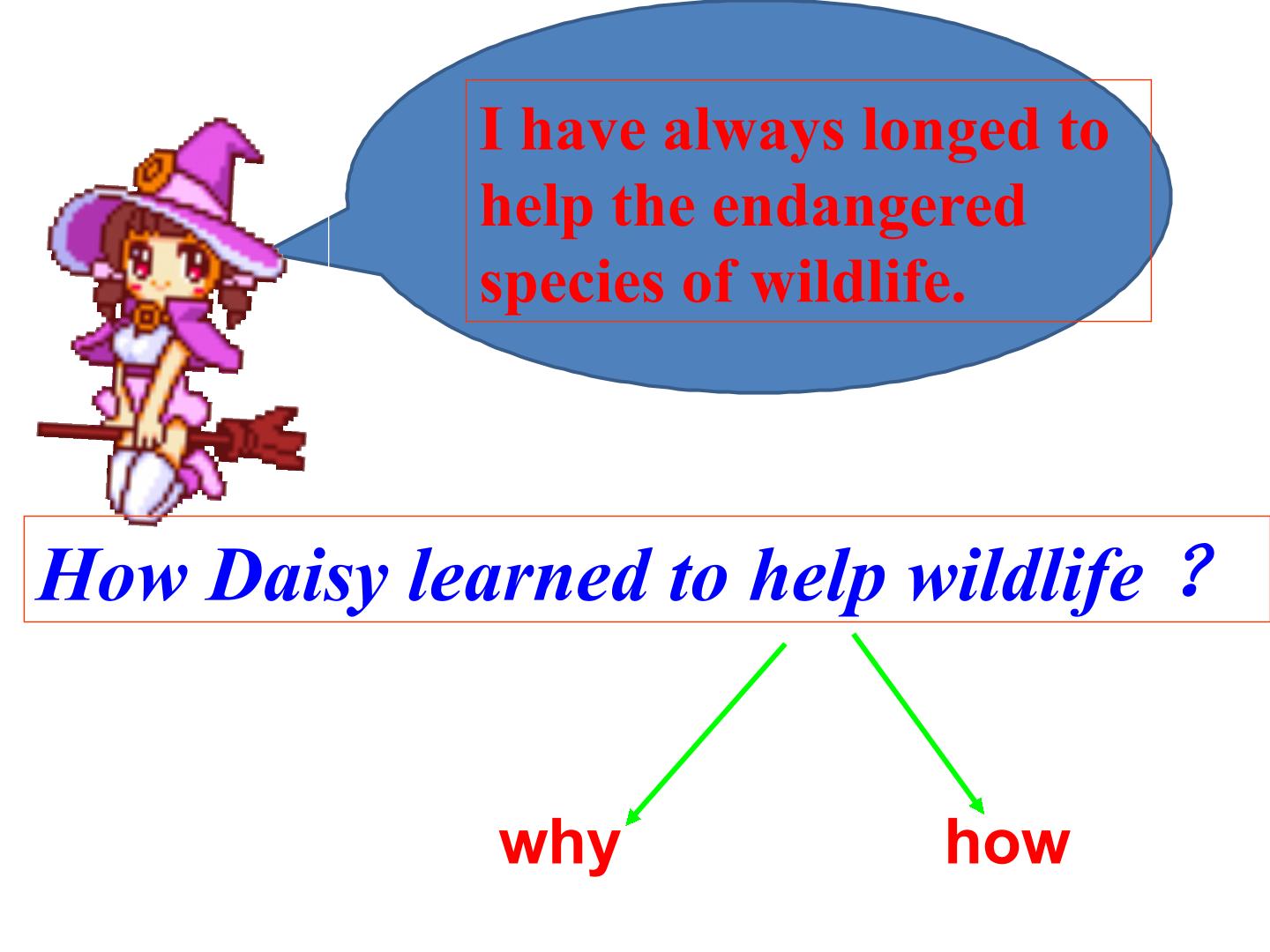 I have always longed to help the endangered species of wildlife.

How Daisy learned to help wildlife ？

why

how